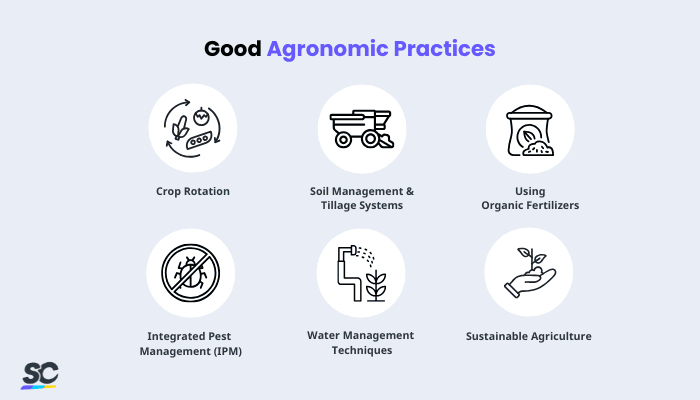 Good Agronomic Practices

Crop Rotation

Soil Management & Tillage Systems

Using Organic Fertilizers

Integrated Pest Management (IPM)

Water Management Techniques

Sustainable Agriculture

SC